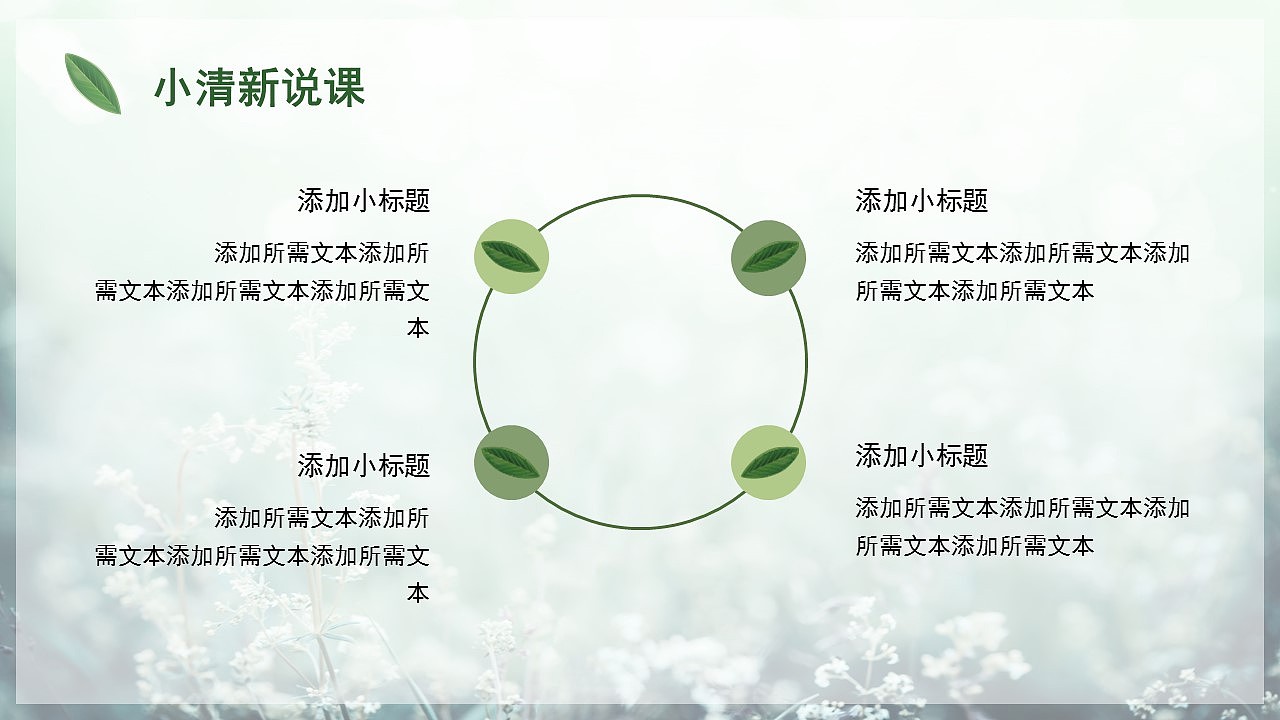 小清新说课

添加小标题

添加所需文本添加所需文本添加所需文本添加所需文本

添加小标题

添加所需文本添加所需文本添加所需文本添加所需文本

添加小标题

添加所需文本添加所需文本添加所需文本添加所需文本

添加小标题

添加所需文本添加所需文本添加所需文本添加所需文本